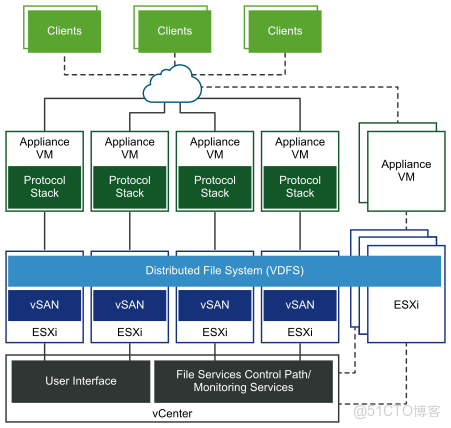 Clients

Clients

Clients

Appliance VM

Protocol Stack

Appliance VM

Protocol Stack

Appliance VM

Protocol Stack

Appliance VM

Protocol Stack

Appliance VM

Distributed File System (VDFS)

vSAN

ESXi

vSAN

ESXi

vSAN

ESXi

vSAN

ESXi

ESXi

User Interface

File Services Control Path/ Monitoring Services

vCenter

@51CTO博客